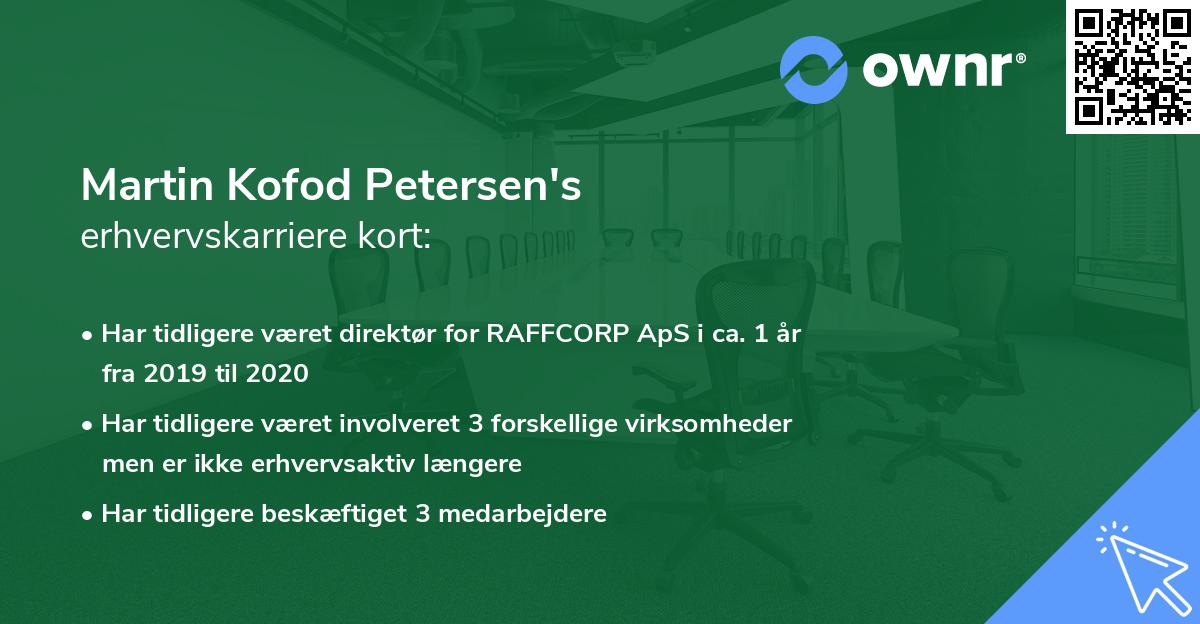 ownr®

Martin Kofod Petersen's
erhvervskarriere kort:

• Har tidligere været direktør for RAFFCORP ApS i ca. 1 år fra 2019 til 2020

• Har tidligere været involveret 3 forskellige virksomheder men er ikke erhvervsaktiv længere

• Har tidligere beskæftiget 3 medarbejdere